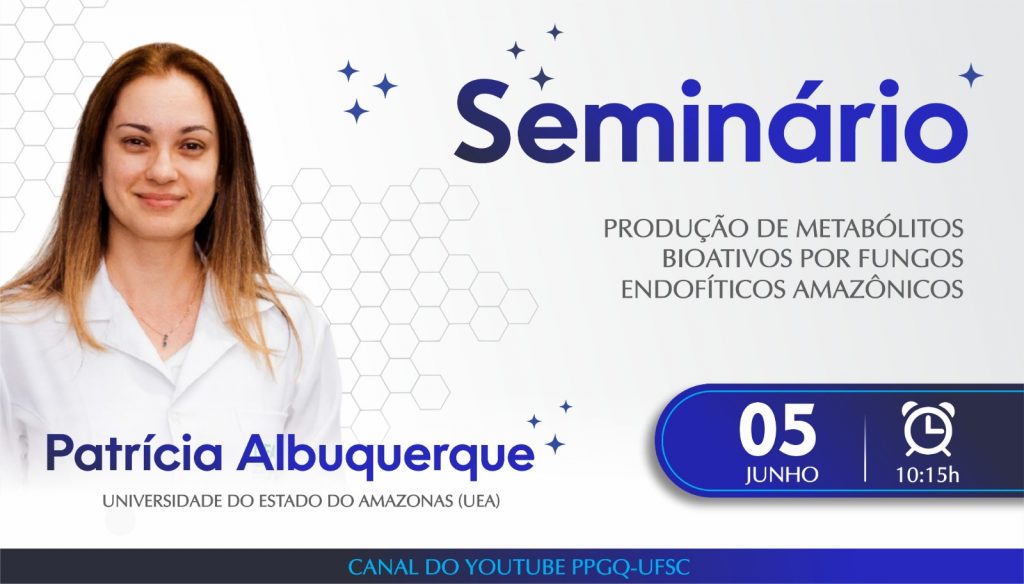 Seminário

PRODUÇÃO DE METABÓLITOS BIOATIVOS POR FUNGOS ENDOFÍTICOS AMAZÔNICOS

Patrícia Albuquerque
UNIVERSIDADE DO ESTADO DO AMAZONAS (UEA)

05
JUNHO

10:15h

CANAL DO YOUTUBE PPGQ-UFSC